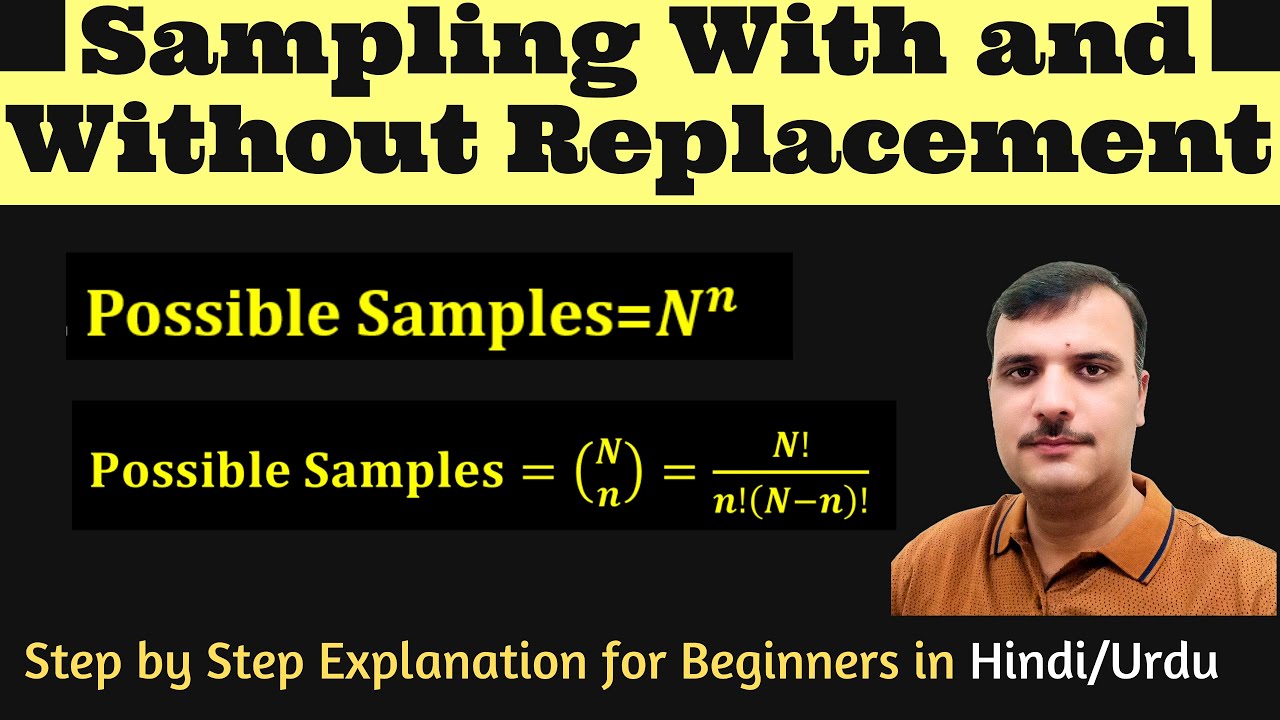 Sampling With and Without Replacement

Possible Samples=$N^n$

Possible Samples $= \binom{N}{n} = \frac{N!}{n!(N-n)!}$

Step by Step Explanation for Beginners in Hindi/Urdu